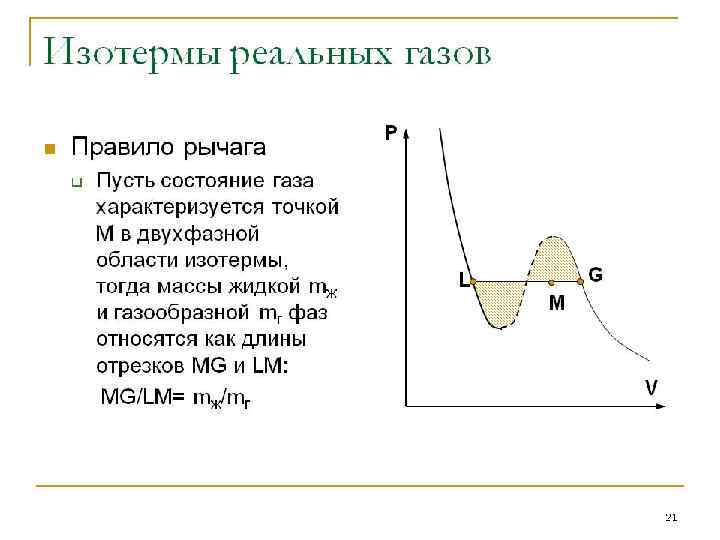 Изотермы реальных газов

Правило рычага

Пусть состояние газа характеризуется точкой M в двухфазной области изотермы, тогда массы жидкой $m_ж$ и газообразной $m_г$ фаз относятся как длины отрезков MG и LM:

MG/LM= $m_ж/m_г$

P

L

G

M

V

21